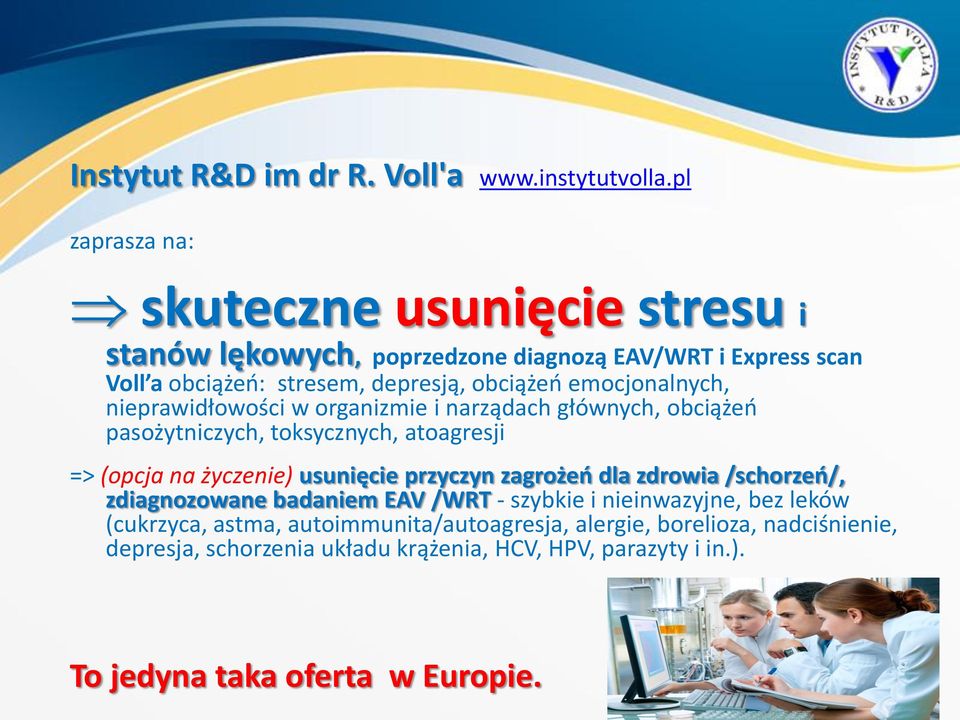 INSTYTUT VOLL'A R&D

Instytut R&D im dr R. Voll'a www.instytutvolla.pl

zaprasza na:

$\Rightarrow$ skuteczne usunięcie stresu i stanów lękowych, poprzedzone diagnozą EAV/WRT i Express scan Voll'a obciążeń: stresem, depresją, obciążeń emocjonalnych, nieprawidłowości w organizmie i narządach głównych, obciążeń pasożytniczych, toksycznych, atoagresji

=> (opcja na życzenie) usunięcie przyczyn zagrożeń dla zdrowia /schorzeń/, zdiagnozowane badaniem EAV /WRT - szybkie i nieinwazyjne, bez leków (cukrzyca, astma, autoimmunita/autoagresja, alergie, borelioza, nadciśnienie, depresja, schorzenia układu krążenia, HCV, HPV, parazyty i in.).

To jedyna taka oferta w Europie.